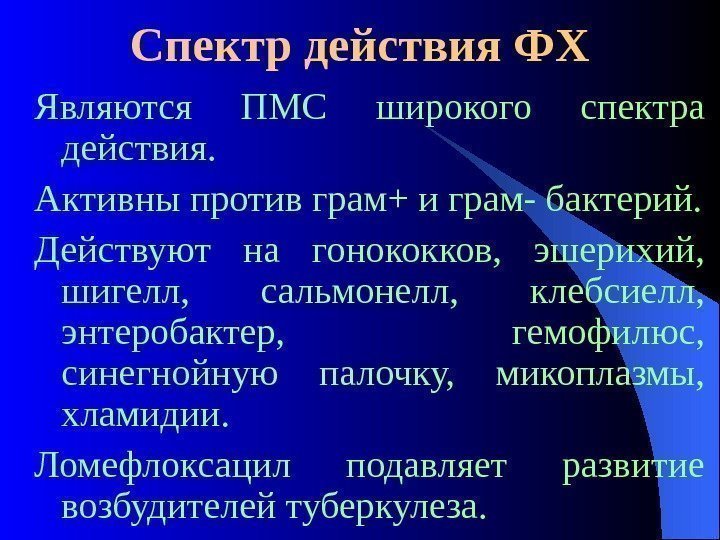 Спектр действия ФХ

Являются ПМС широкого спектра действия.

Активны против грам+ и грам- бактерий.

Действуют на гонококков, эшерихий, шигелл, сальмонелл, клебсиелл, энтеробактер, гемофилюс, синегнойную палочку, микоплазмы, хламидии.

Ломефлоксацил подавляет развитие возбудителей туберкулеза.